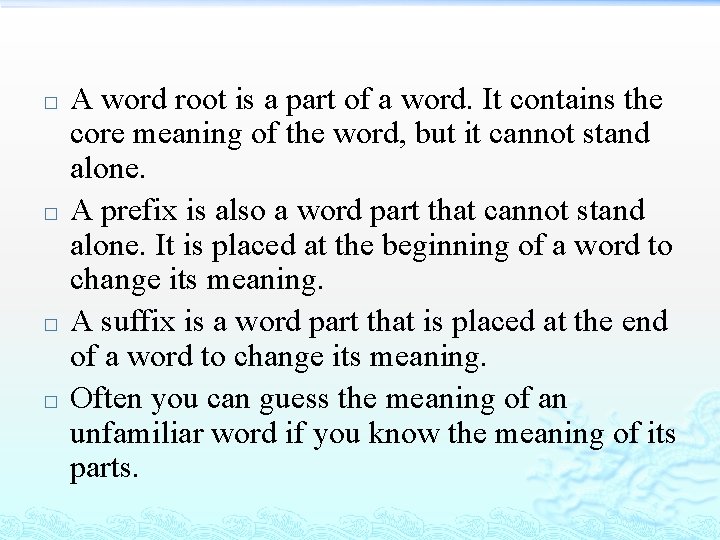 □ A word root is a part of a word. It contains the core meaning of the word, but it cannot stand alone.

□ A prefix is also a word part that cannot stand alone. It is placed at the beginning of a word to change its meaning.

□ A suffix is a word part that is placed at the end of a word to change its meaning.

□ Often you can guess the meaning of an unfamiliar word if you know the meaning of its parts.